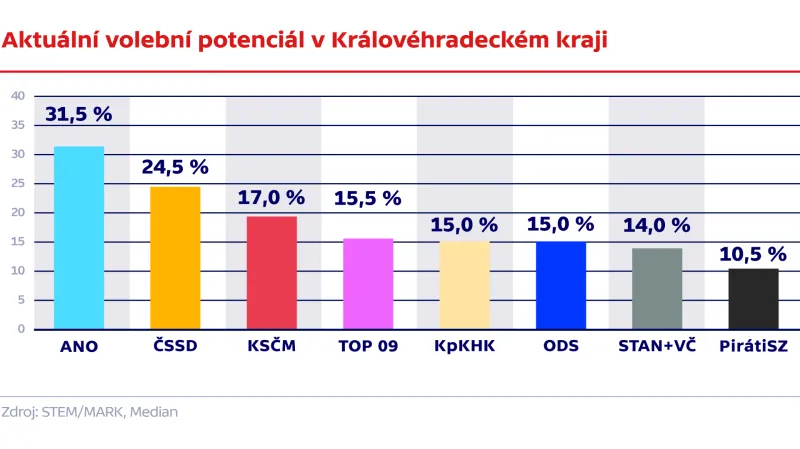 Aktuální volební potenciál v Královéhradeckém kraji

40
35
30
25
20
15
10
5
0

31,5 %
24,5 %
17,0 %
15,5 %
15,0 %
15,0 %
14,0 %
10,5 %

ANO
ČSSD
KSČM
TOP 09
KpKHK
ODS
STAN+VČ
PirátiSZ

Zdroj: STEM/MARK, Median